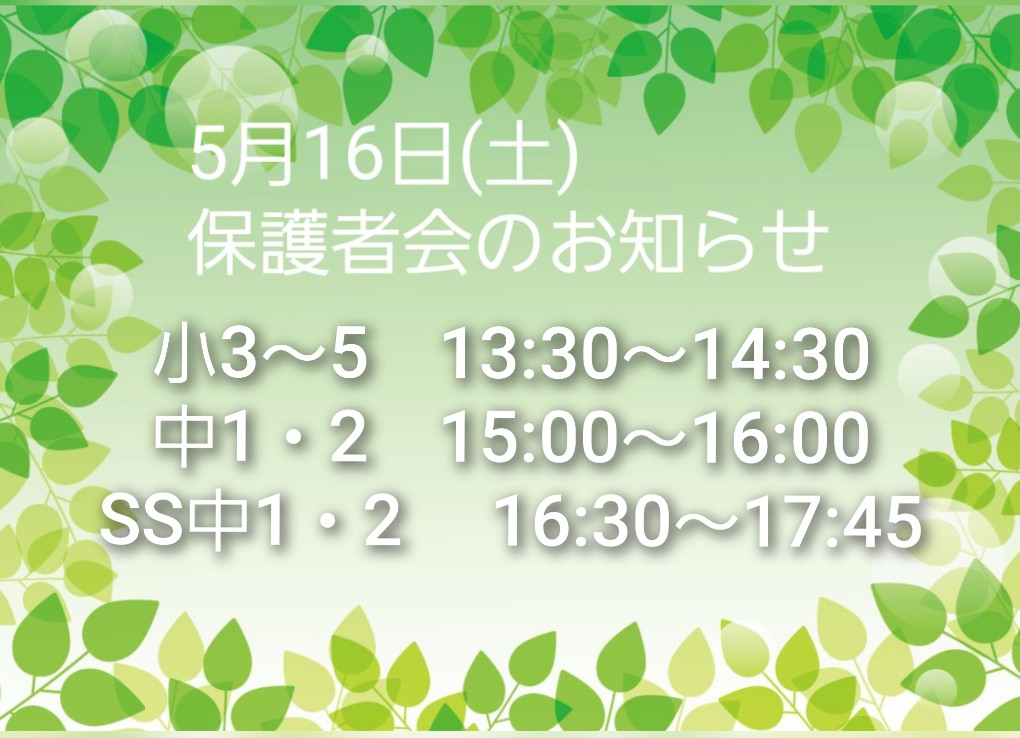 5月16日(土)
保護者会のお知らせ

小3～5　13:30～14:30
中1・2　15:00～16:00
SS中1・2　16:30～17:45